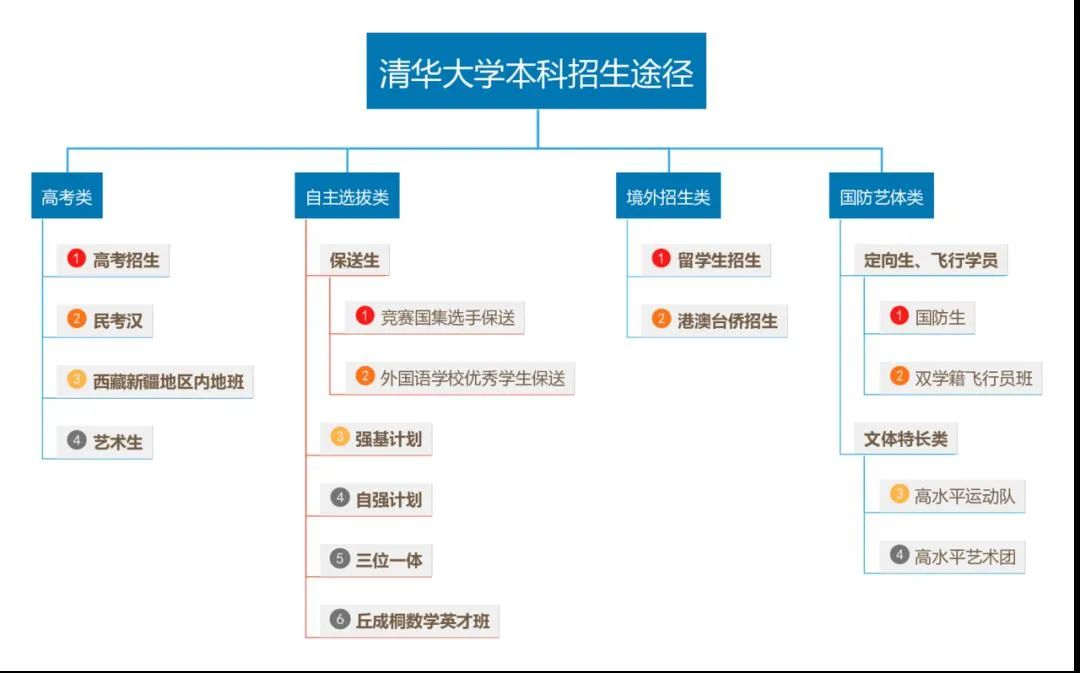 清华大学本科招生途径

高考类

1 高考招生

2 民考汉

3 西藏新疆地区内地班

4 艺术生

自主选拔类

保送生

1 竞赛国集选手保送

2 外国语学校优秀学生保送

3 强基计划

4 自强计划

5 三位一体

6 丘成桐数学英才班

境外招生类

1 留学生招生

2 港澳台侨招生

国防艺体类

定向生、飞行学员

1 国防生

2 双学籍飞行员班

文体特长类

3 高水平运动队

4 高水平艺术团